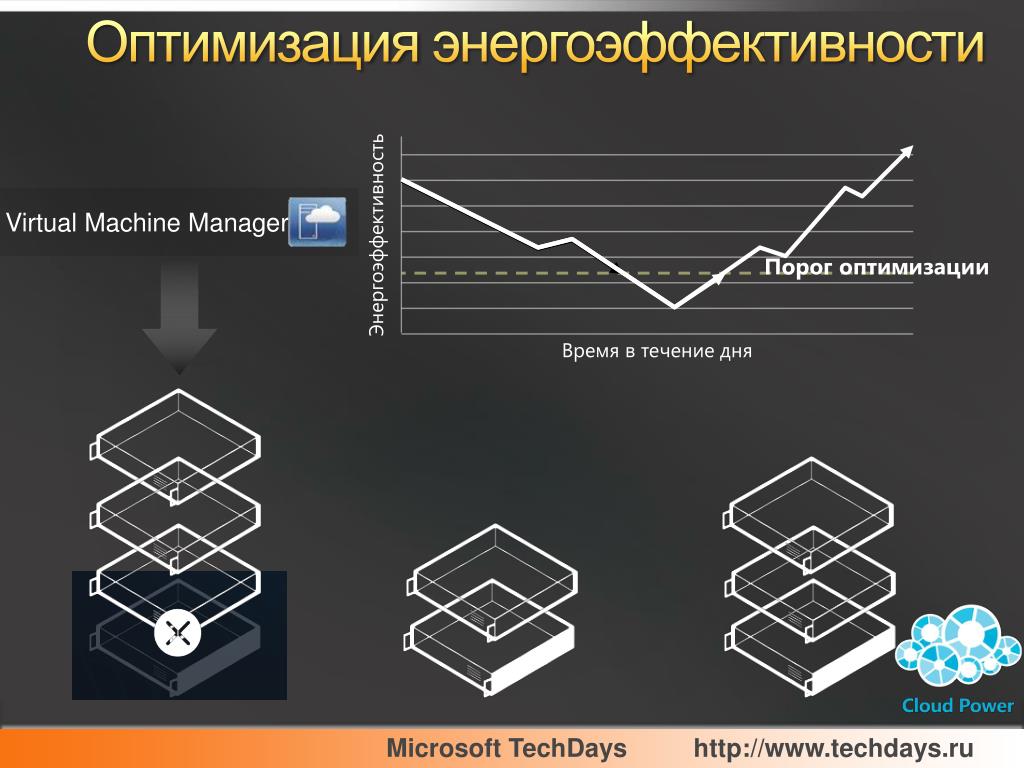 Оптимизация энергоэффективности

Virtual Machine Manager

Энергоэффективность

Порог оптимизации

Время в течение дня

Cloud Power

Microsoft TechDays http://www.techdays.ru